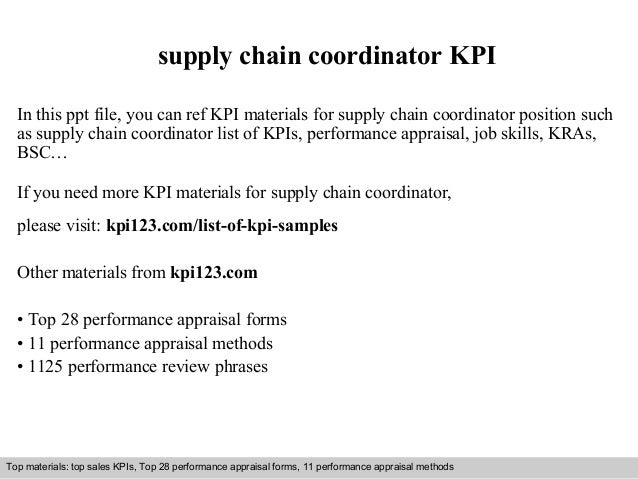 supply chain coordinator KPI

In this ppt file, you can ref KPI materials for supply chain coordinator position such as supply chain coordinator list of KPIs, performance appraisal, job skills, KRAs, BSC…

If you need more KPI materials for supply chain coordinator,

please visit: kpi123.com/list-of-kpi-samples

Other materials from kpi123.com

• Top 28 performance appraisal forms
• 11 performance appraisal methods
• 1125 performance review phrases

Top materials: top sales KPIs, Top 28 performance appraisal forms, 11 performance appraisal methods